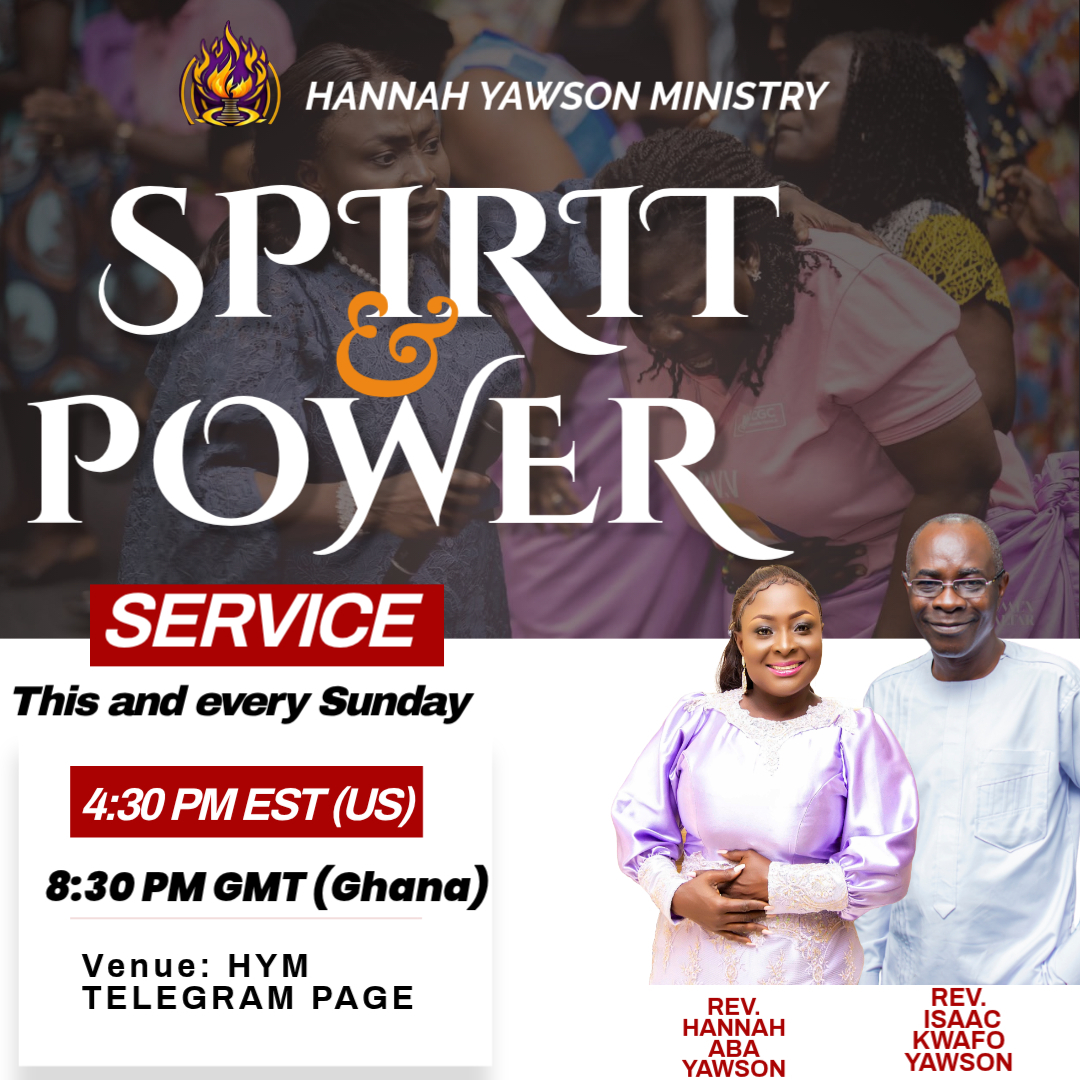 HANNAH YAWSON MINISTRY

SPIRIT & POWER

SERVICE

This and every Sunday

4:30 PM EST (US)

8:30 PM GMT (Ghana)

Venue: HYM TELEGRAM PAGE

REV. HANNAH ABA YAWSON

REV. ISAAC KWAFO YAWSON